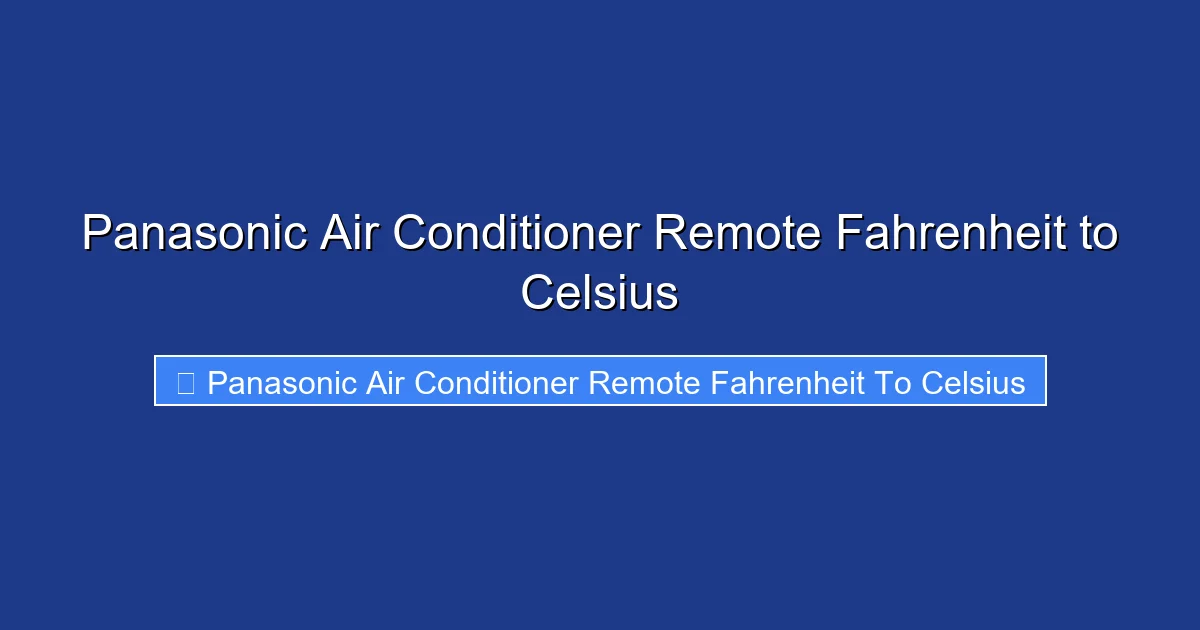 Panasonic Air Conditioner Remote Fahrenheit to Celsius

Panasonic Air Conditioner Remote Fahrenheit To Celsius